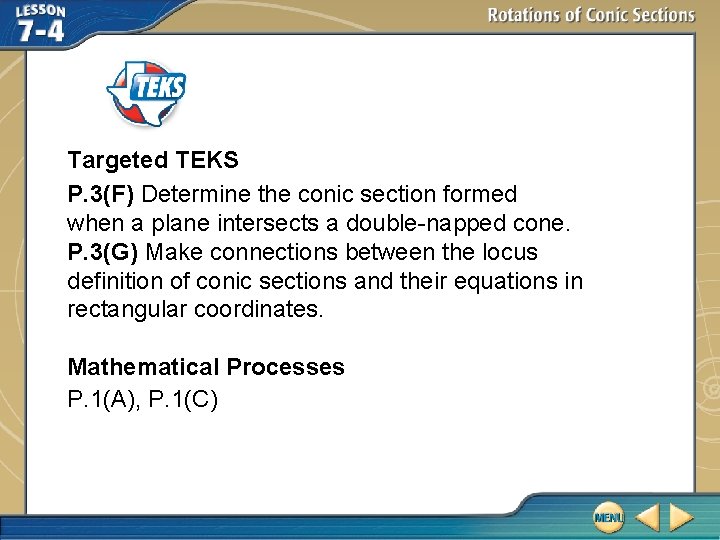 LESSON 7-4

Rotations of Conic Sections

TEKS

Targeted TEKS

P.3(F) Determine the conic section formed when a plane intersects a double-napped cone.
P.3(G) Make connections between the locus definition of conic sections and their equations in rectangular coordinates.

Mathematical Processes
P.1(A), P.1(C)

MENU